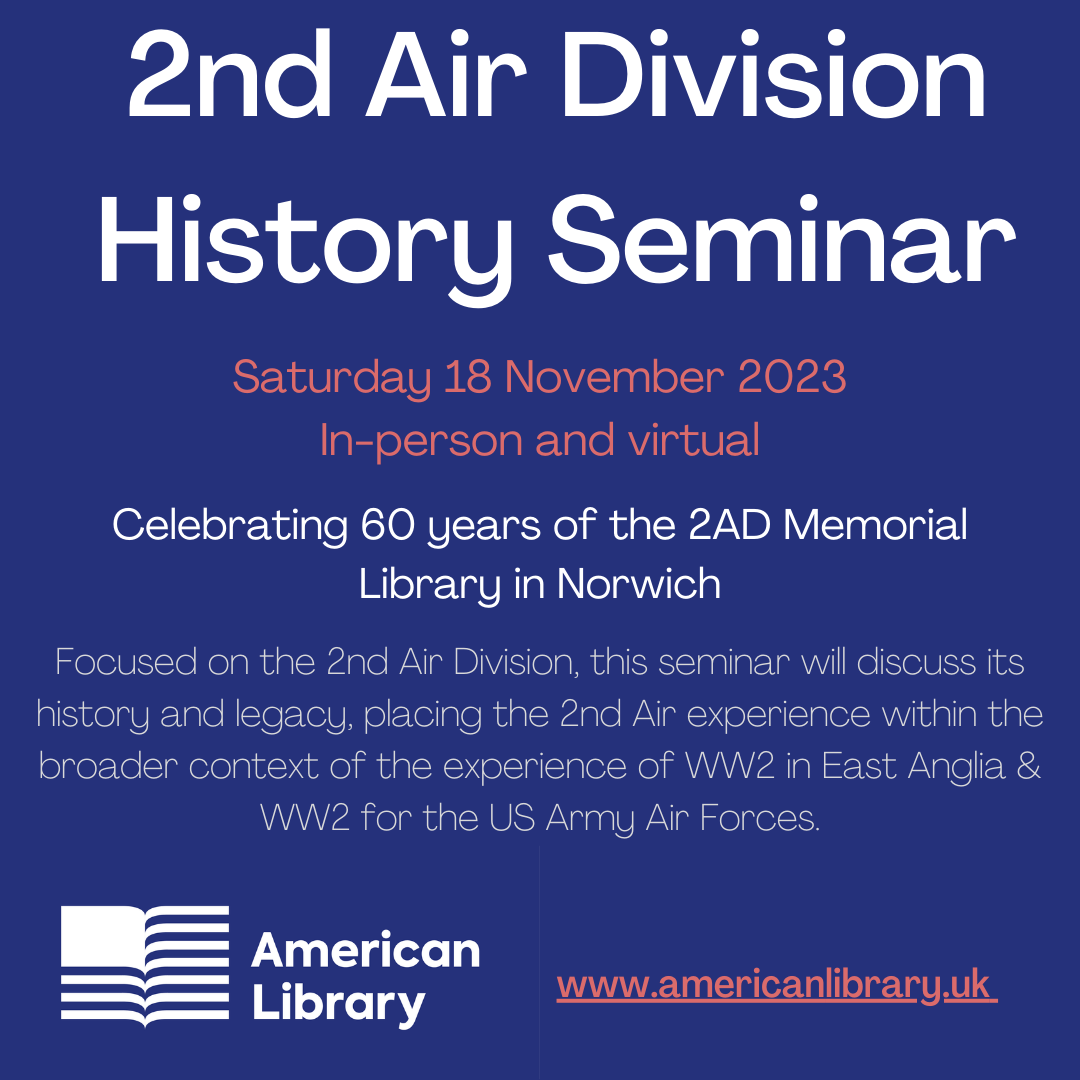 2nd Air Division History Seminar

Saturday 18 November 2023
In-person and virtual

Celebrating 60 years of the 2AD Memorial Library in Norwich

Focused on the 2nd Air Division, this seminar will discuss its history and legacy, placing the 2nd Air experience within the broader context of the experience of WW2 in East Anglia & WW2 for the US Army Air Forces.

American Library

www.americanlibrary.uk